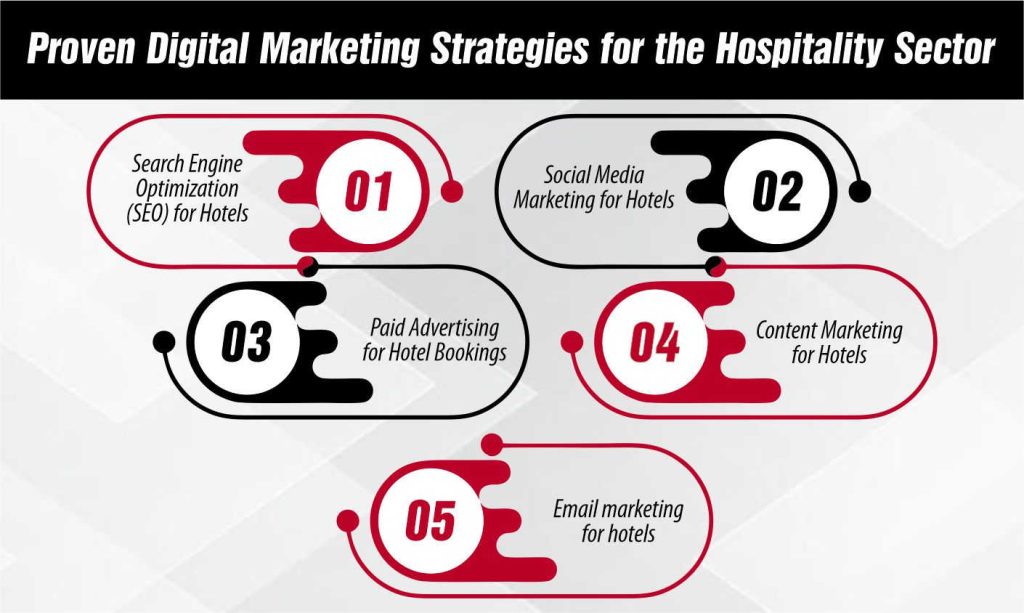 Proven Digital Marketing Strategies for the Hospitality Sector

Search Engine Optimization (SEO) for Hotels
01

Social Media Marketing for Hotels
02

03
Paid Advertising for Hotel Bookings

04
Content Marketing for Hotels

05
Email marketing for hotels